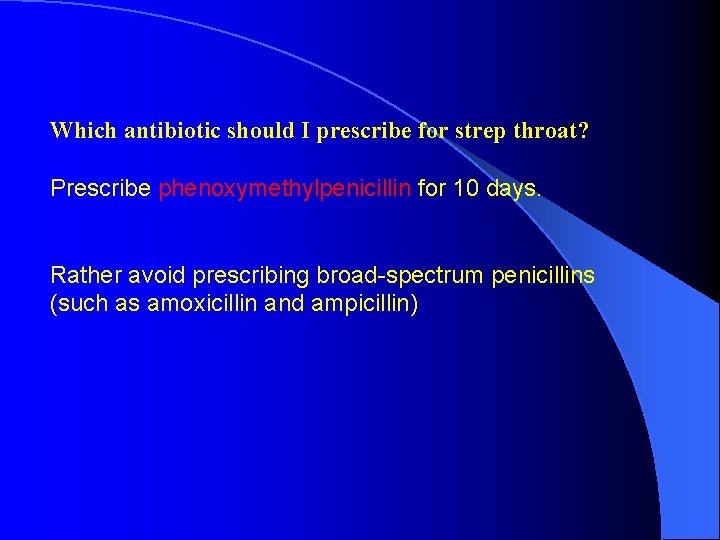 Which antibiotic should I prescribe for strep throat?

Prescribe phenoxymethylpenicillin for 10 days.

Rather avoid prescribing broad-spectrum penicillins (such as amoxicillin and ampicillin)